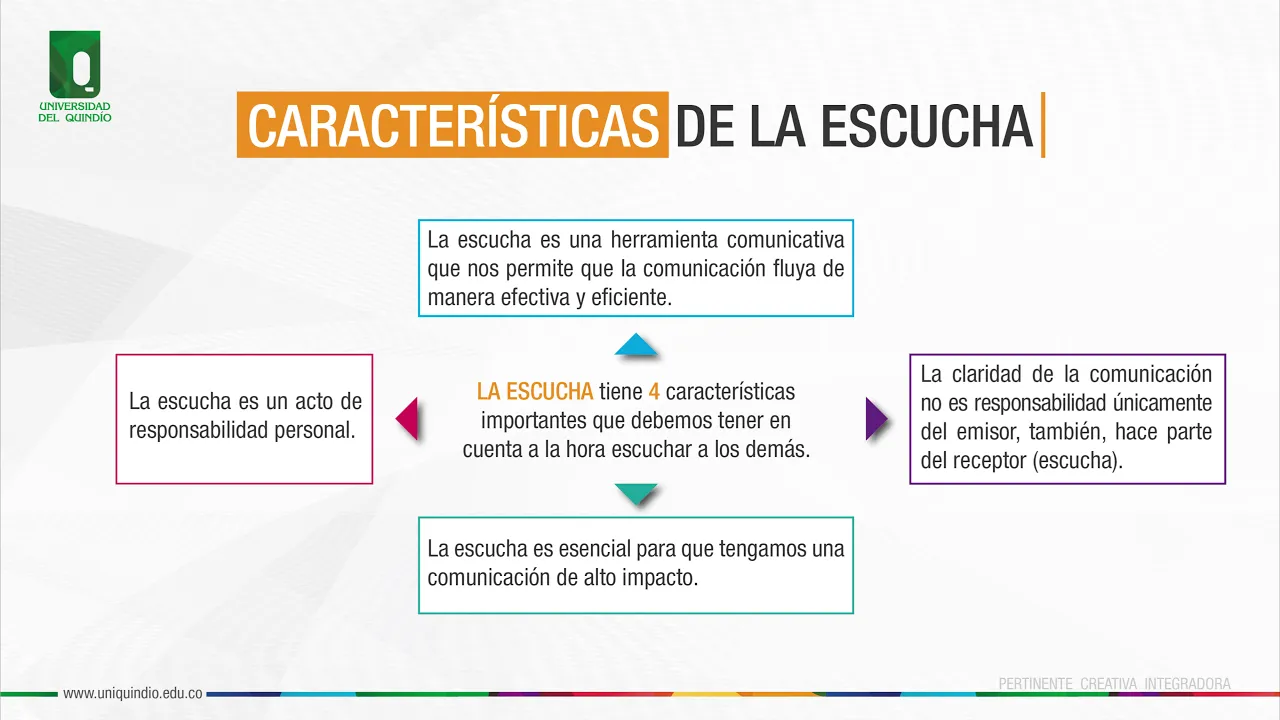 UNIVERSIDAD DEL QUINDÍO

CARACTERÍSTICAS DE LA ESCUCHA

La escucha es una herramienta comunicativa que nos permite que la comunicación fluya de manera efectiva y eficiente.

La escucha es un acto de responsabilidad personal.

LA ESCUCHA tiene 4 características importantes que debemos tener en cuenta a la hora escuchar a los demás.

La claridad de la comunicación no es responsabilidad únicamente del emisor, también, hace parte del receptor (escucha).

La escucha es esencial para que tengamos una comunicación de alto impacto.

www.uniquindio.edu.co

PERTINENTE CREATIVA INTEGRADORA